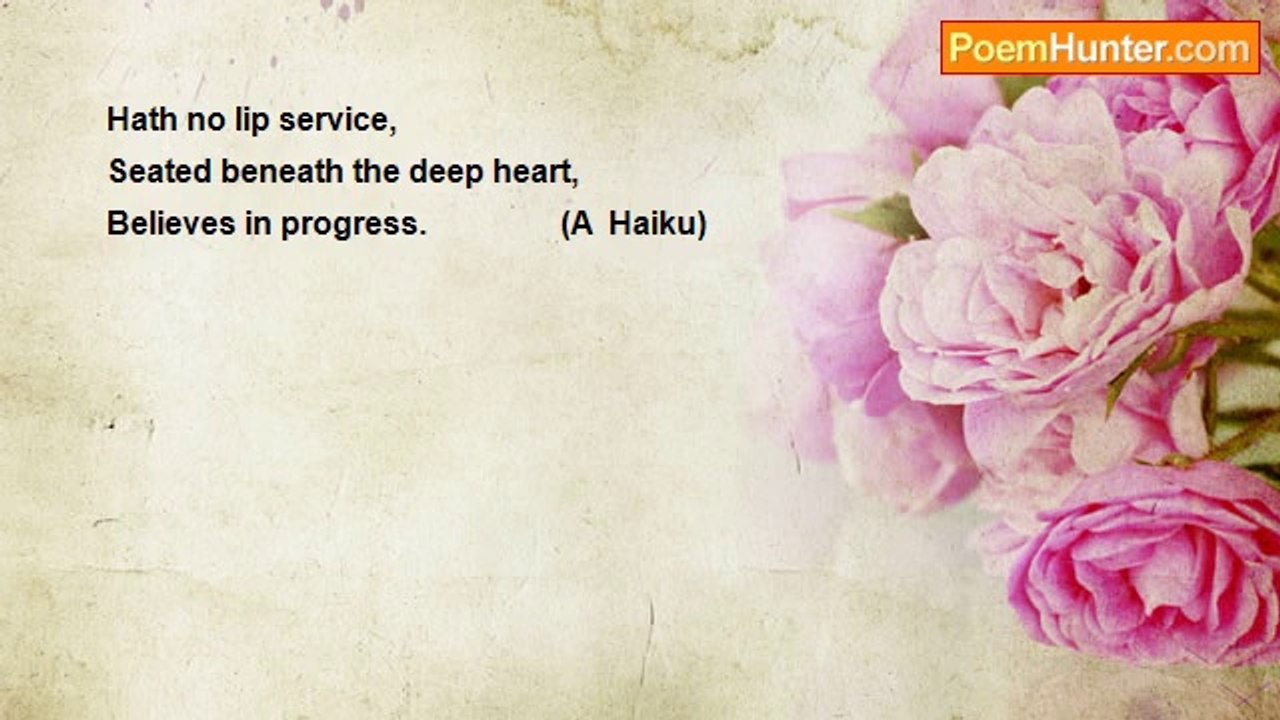 PoemHunter.com

Hath no lip service,
Seated beneath the deep heart,
Believes in progress. (A Haiku)